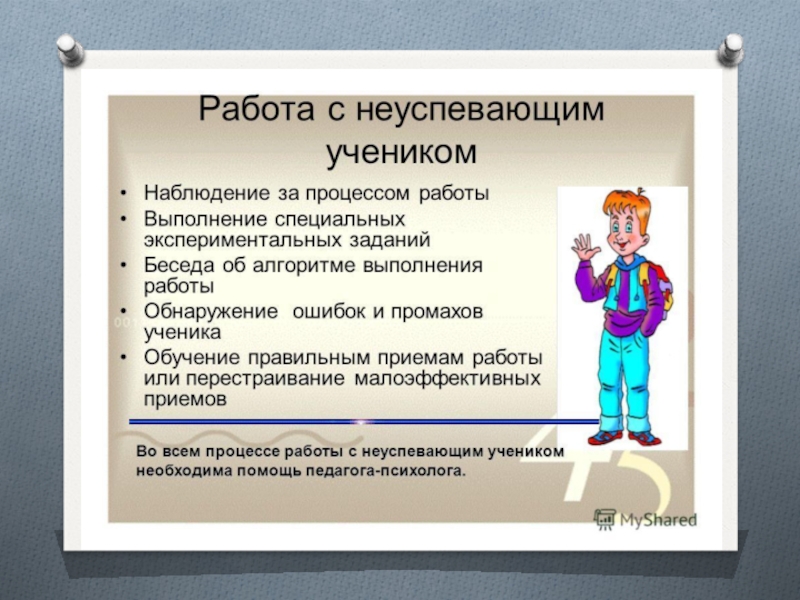 Работа с неуспевающим учеником

• Наблюдение за процессом работы
• Выполнение специальных экспериментальных заданий
• Беседа об алгоритме выполнения работы
• Обнаружение ошибок и промахов ученика
• Обучение правильным приемам работы или перестраивание малоэффективных приемов

Во всем процессе работы с неуспевающим учеником необходима помощь педагога-психолога.

MyShared